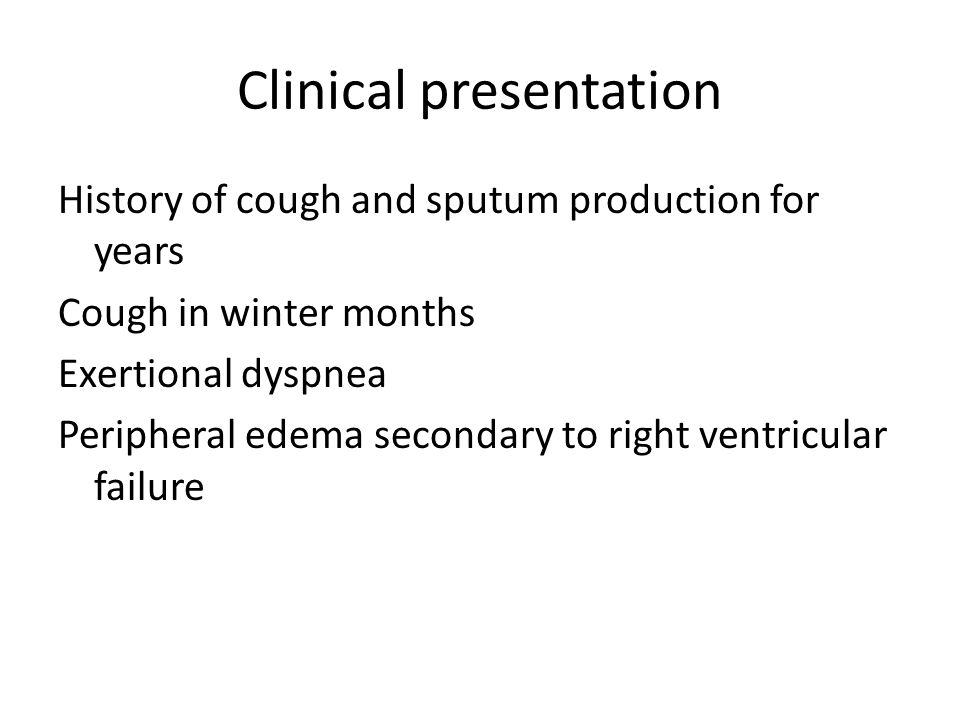 Clinical presentation

History of cough and sputum production for years

Cough in winter months

Exertional dyspnea

Peripheral edema secondary to right ventricular failure